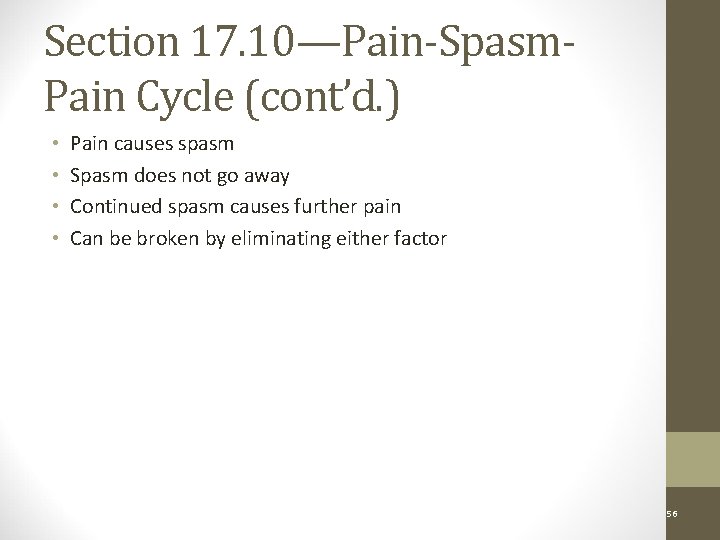 Section 17.10—Pain-Spasm-Pain Cycle (cont'd.)

• Pain causes spasm
• Spasm does not go away
• Continued spasm causes further pain
• Can be broken by eliminating either factor

56